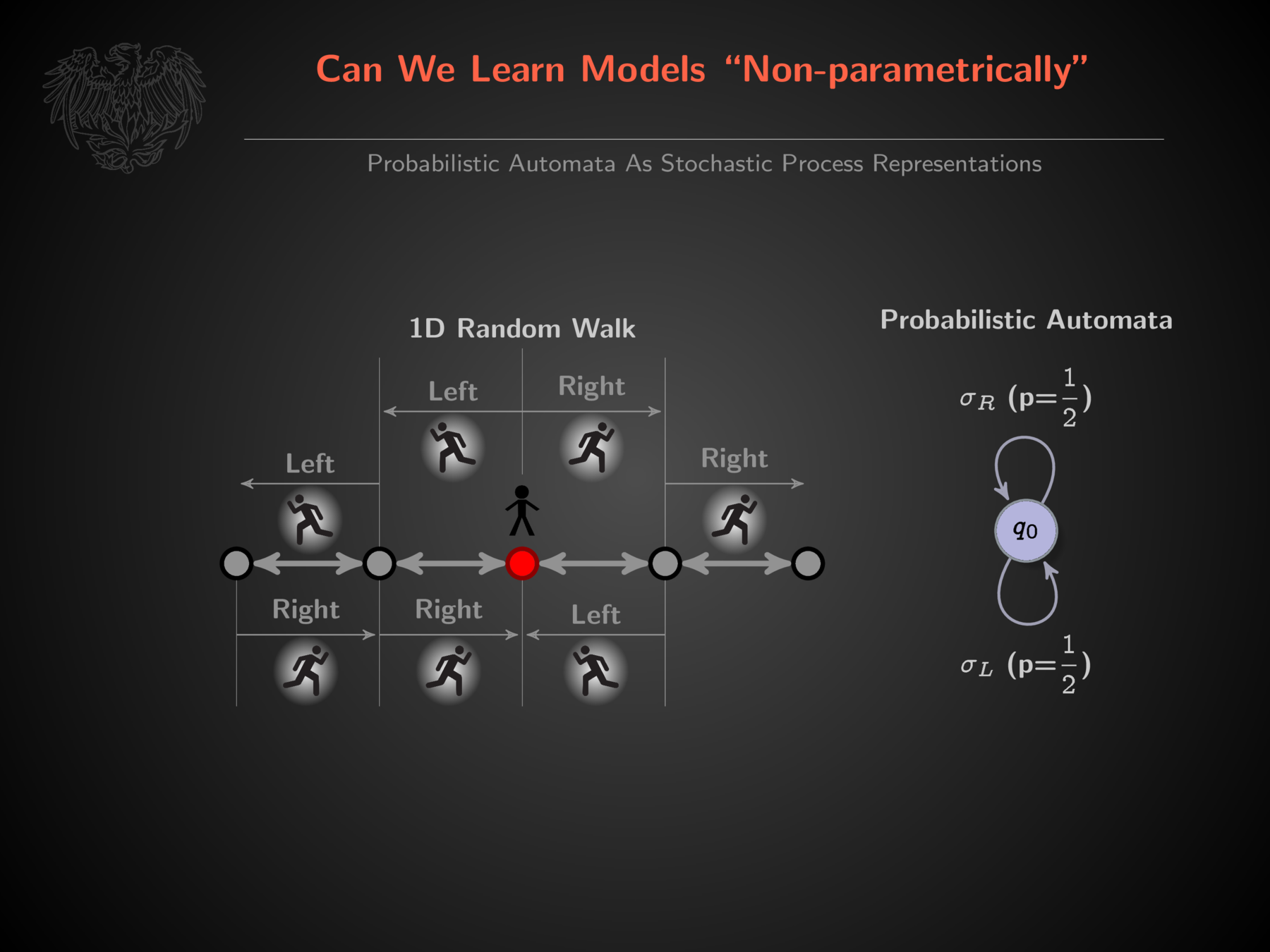 Can We Learn Models "Non-parametrically"

Probabilistic Automata As Stochastic Process Representations

1D Random Walk

Left

Right

Left

Right

Right

Right

Left

Probabilistic Automata

$\sigma_R$ (p=$\frac{1}{2}$)

$q_0$

$\sigma_L$ (p=$\frac{1}{2}$)